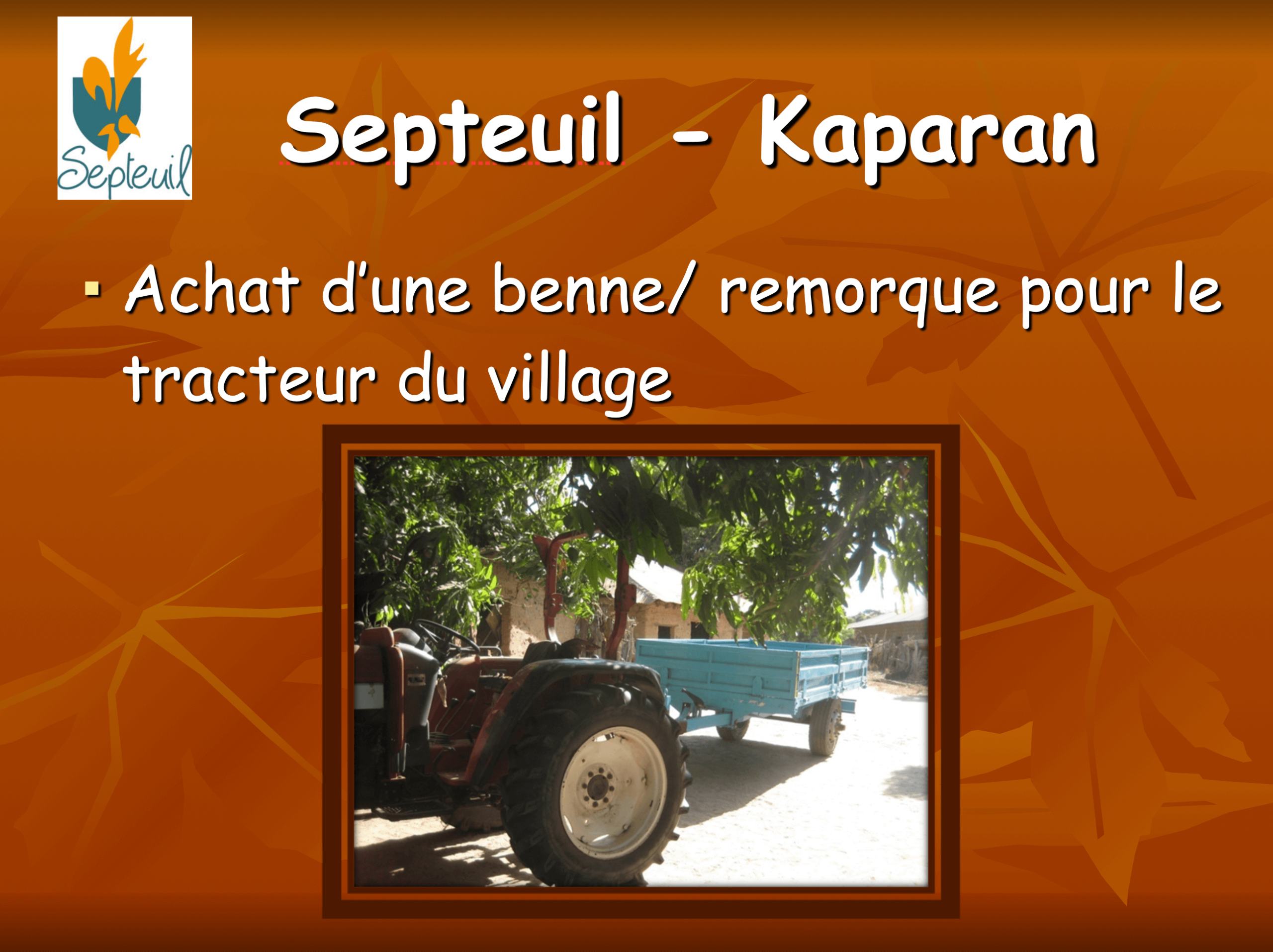 Septeuil

Septeuil - Kaparan

▪ Achat d'une benne/ remorque pour le tracteur du village